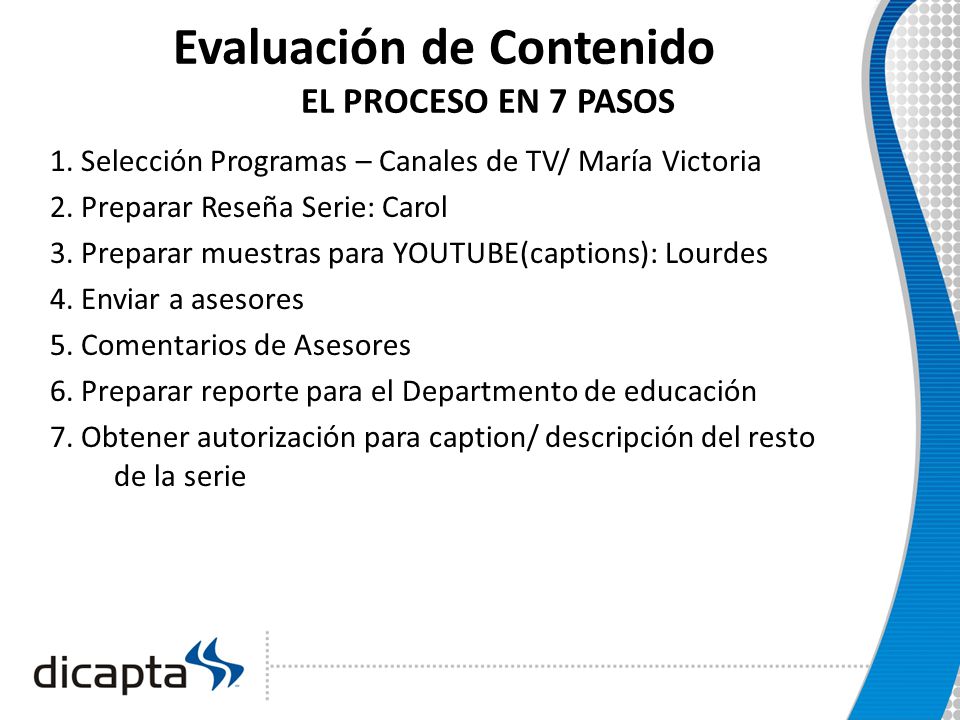 Evaluación de Contenido

EL PROCESO EN 7 PASOS

1. Selección Programas – Canales de TV/ María Victoria
2. Preparar Reseña Serie: Carol
3. Preparar muestras para YOUTUBE(captions): Lourdes
4. Enviar a asesores
5. Comentarios de Asesores
6. Preparar reporte para el Departmento de educación
7. Obtener autorización para caption/ descripción del resto de la serie

dicapta